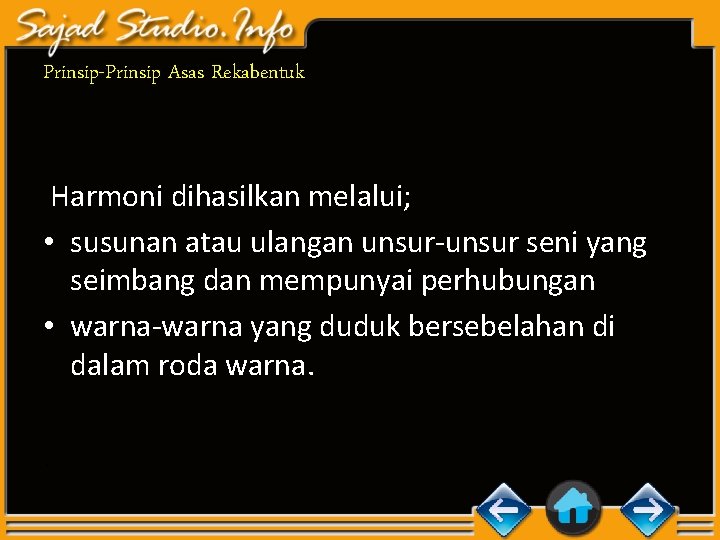 Sajad Studio.Info

Prinsip-Prinsip Asas Rekabentuk

Harmoni dihasilkan melalui;

• susunan atau ulangan unsur-unsur seni yang seimbang dan mempunyai perhubungan

• warna-warna yang duduk bersebelahan di dalam roda warna.